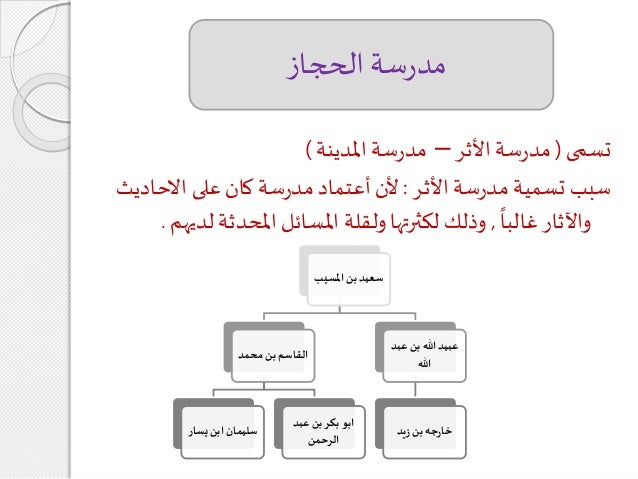 مدرسة الحجاز

تسمى ( مدرسة الأثر – مدرسة المدينة )

سبب تسمية مدرسة الأثر : لأن أعتماد مدرسة كان على الاحاديث والآثار غالباً , وذلك لكثرتها ولقلة المسائل المحدثة لديهم .

سعيد بن المسيب

عبيد الله بن عبد الله

القاسم بن محمد

خارجه بن زيد

ابو بكر بن عبد الرحمن

سليمان ابن يسار